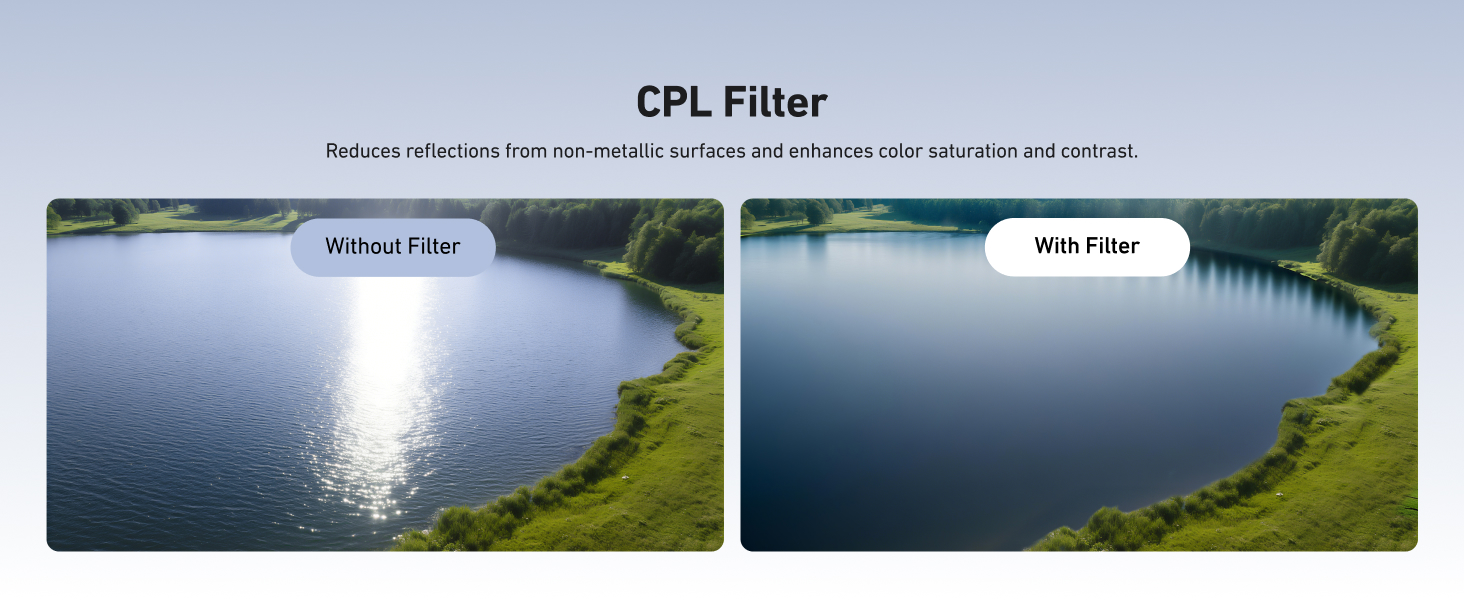 CPL Filter

Reduces reflections from non-metallic surfaces and enhances color saturation and contrast.

Without Filter

With Filter